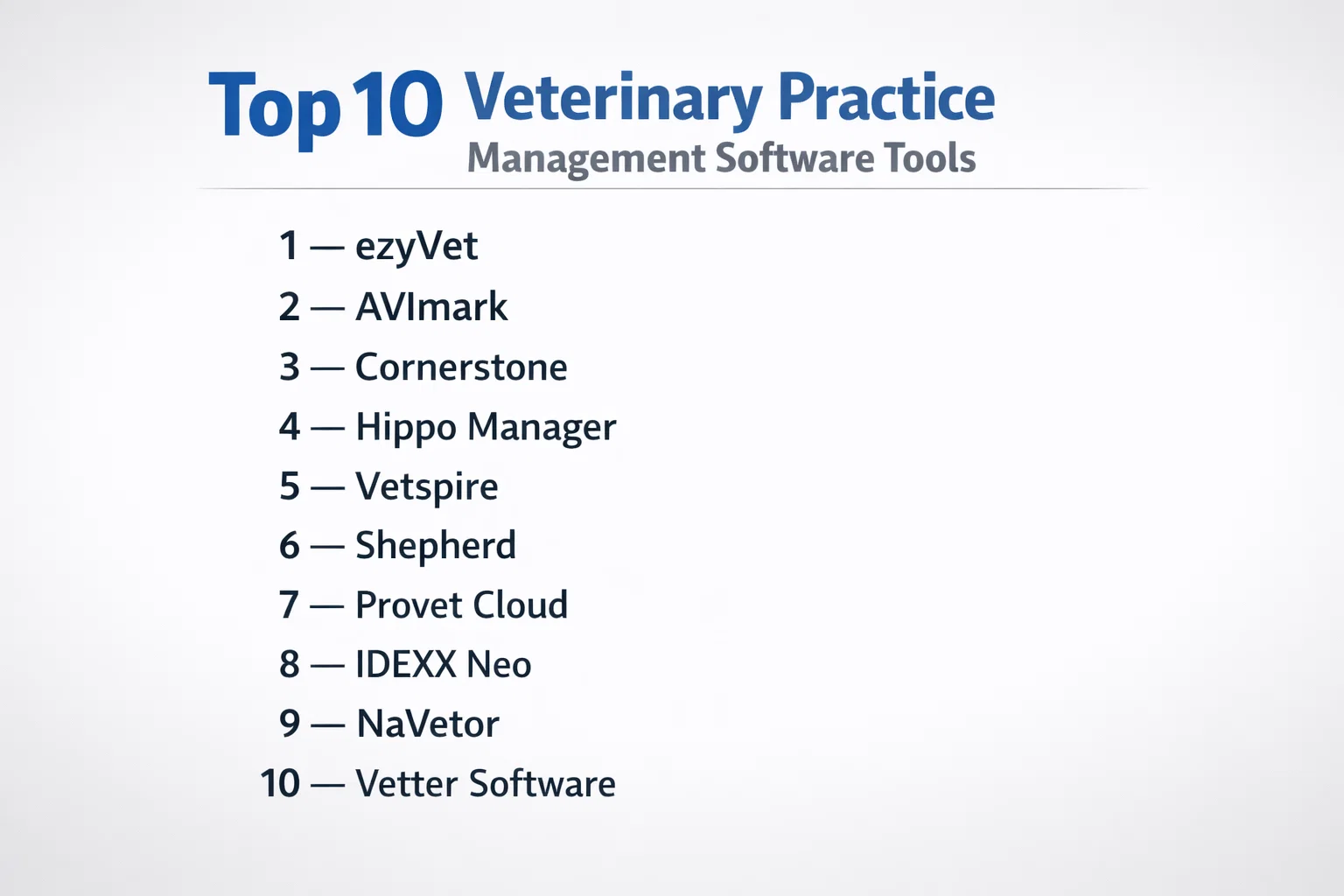 Top 10 Veterinary Practice
Management Software Tools

1 — ezyVet
2 — AVImark
3 — Cornerstone
4 — Hippo Manager
5 — Vetspire
6 — Shepherd
7 — Provet Cloud
8 — IDEXX Neo
9 — NaVetor
10 — Vetter Software